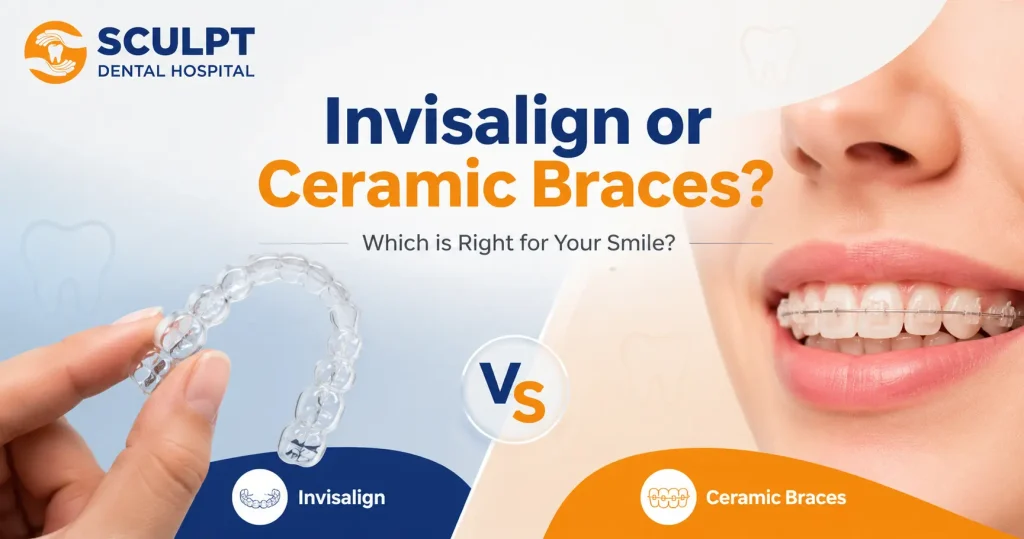 SCULPT
DENTAL HOSPITAL

Invisalign or Ceramic Braces?

Which is Right for Your Smile?

VS

Invisalign

Ceramic Braces